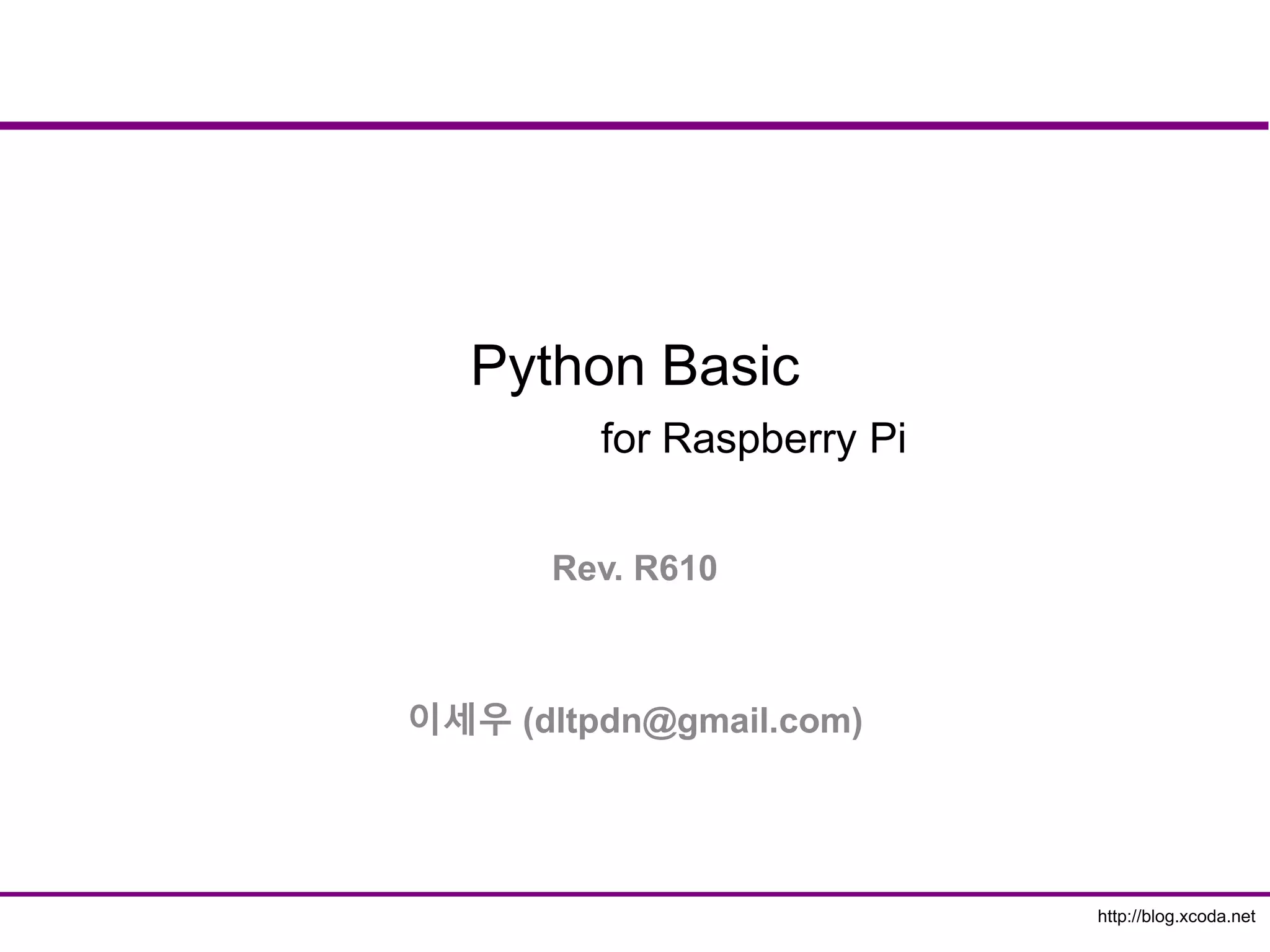 Python Basic

for Raspberry Pi

Rev. R610

이세우 (dltpdn@gmail.com)

http://blog.xcoda.net